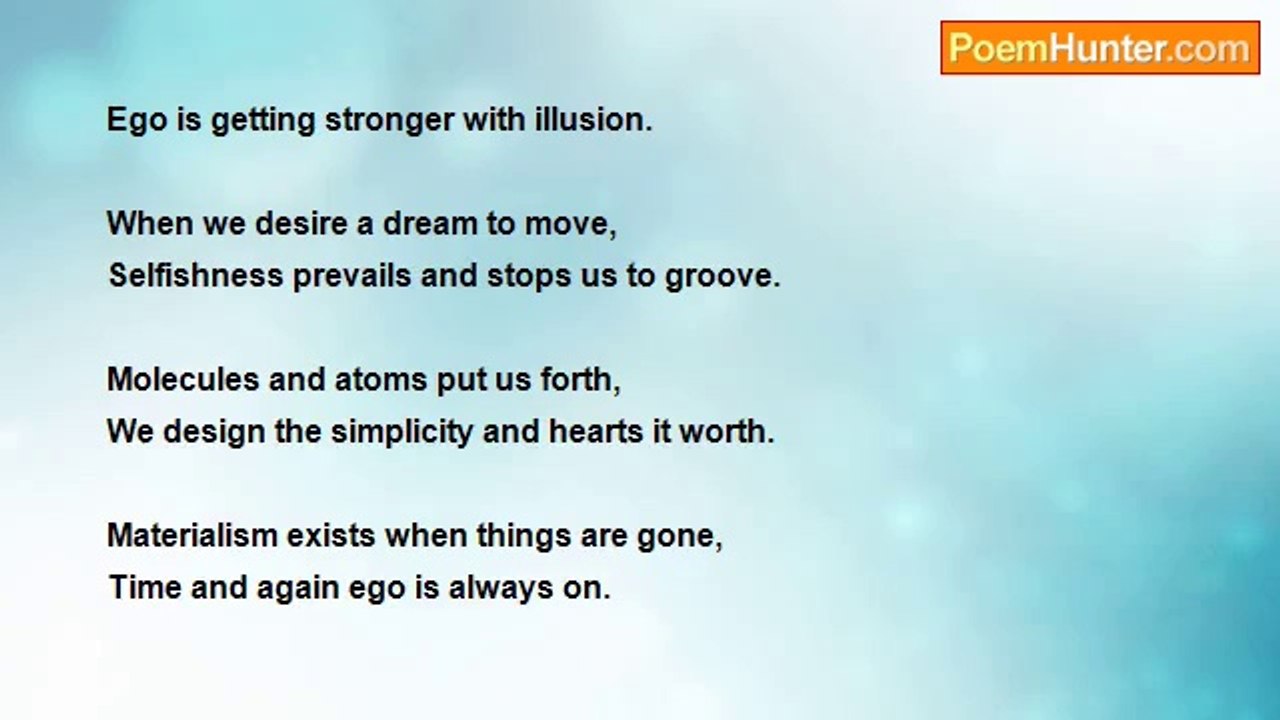 PoemHunter.com

Ego is getting stronger with illusion.

When we desire a dream to move,
Selfishness prevails and stops us to groove.

Molecules and atoms put us forth,
We design the simplicity and hearts it worth.

Materialism exists when things are gone,
Time and again ego is always on.